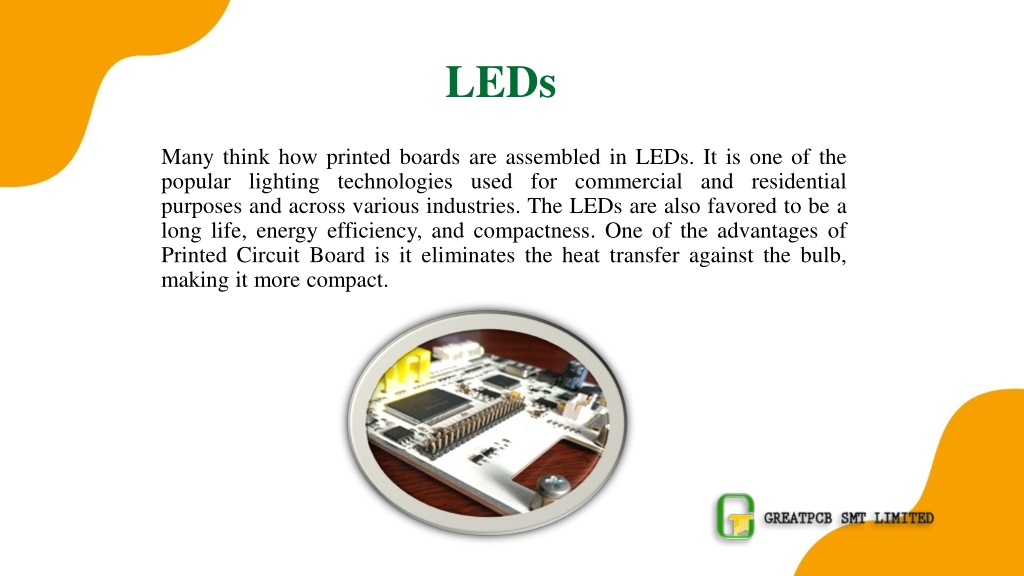 LEDs

Many think how printed boards are assembled in LEDs. It is one of the popular lighting technologies used for commercial and residential purposes and across various industries. The LEDs are also favored to be a long life, energy efficiency, and compactness. One of the advantages of Printed Circuit Board is it eliminates the heat transfer against the bulb, making it more compact.

GREATPCB SMT LIMITED